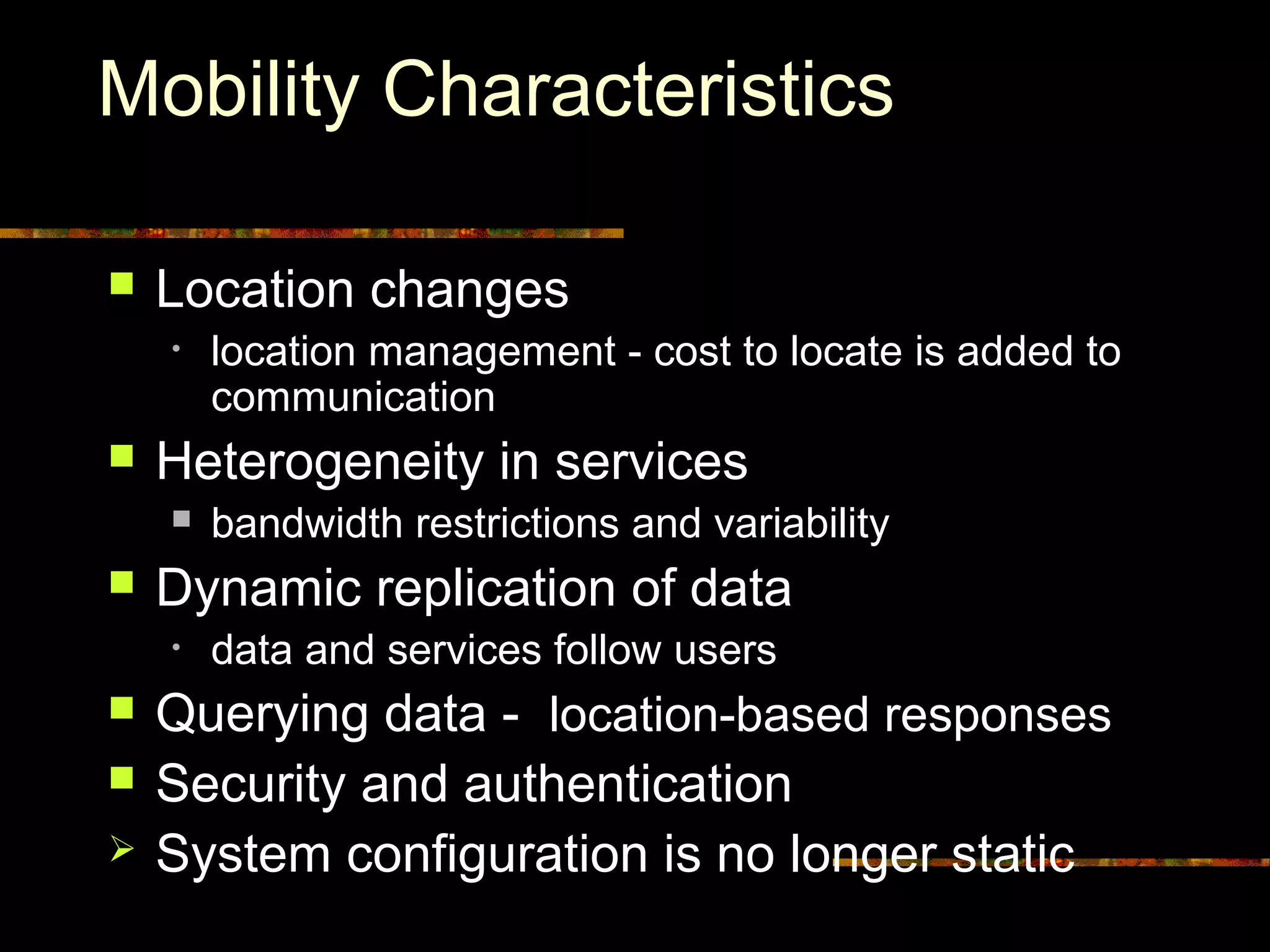 Mobility Characteristics

- Location changes
  - location management - cost to locate is added to communication
- Heterogeneity in services
  - bandwidth restrictions and variability
- Dynamic replication of data
  - data and services follow users
- Querying data - location-based responses
- Security and authentication
- System configuration is no longer static